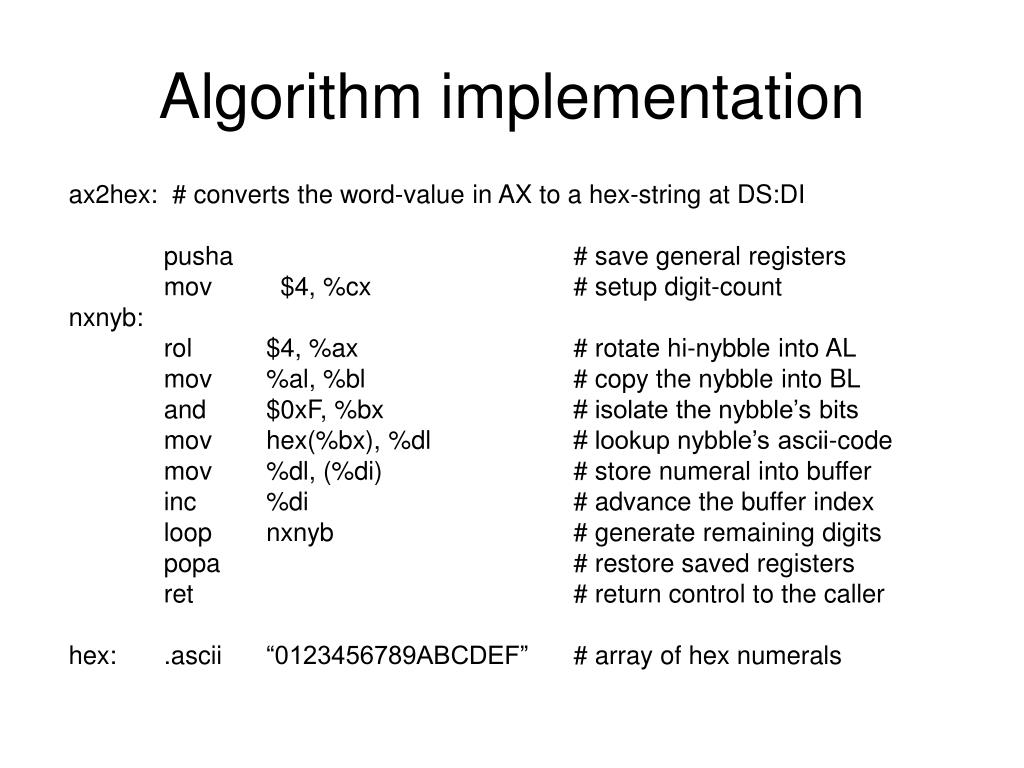 Algorithm implementation

ax2hex: # converts the word-value in AX to a hex-string at DS:DI

pusha # save general registers
mov $4, %cx # setup digit-count
nxnyb:
rol $4, %ax # rotate hi-nybble into AL
mov %al, %bl # copy the nybble into BL
and $0xF, %bx # isolate the nybble’s bits
mov hex(%bx), %dl # lookup nybble’s ascii-code
mov %dl, (%di) # store numeral into buffer
inc %di # advance the buffer index
loop nxnyb # generate remaining digits
popa # restore saved registers
ret # return control to the caller

hex: .ascii “0123456789ABCDEF” # array of hex numerals